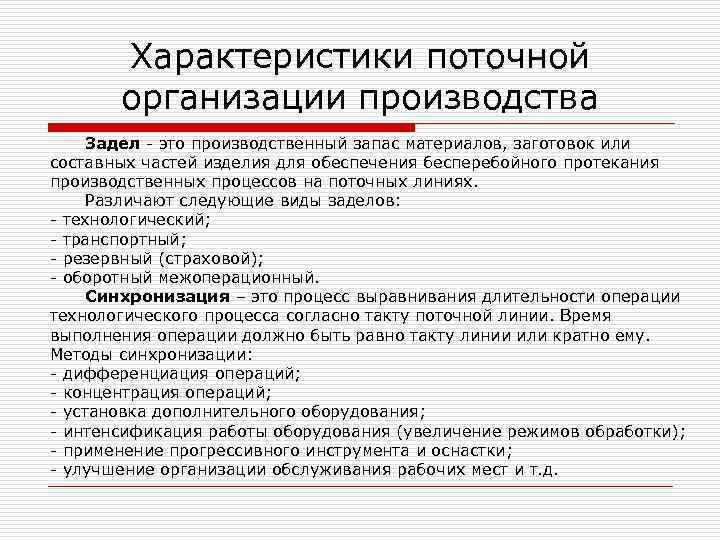 Характеристики поточной организации производства

Задел - это производственный запас материалов, заготовок или составных частей изделия для обеспечения бесперебойного протекания производственных процессов на поточных линиях.

Различают следующие виды заделов:
- технологический;
- транспортный;
- резервный (страховой);
- оборотный межоперационный.

Синхронизация – это процесс выравнивания длительности операции технологического процесса согласно такту поточной линии. Время выполнения операции должно быть равно такту линии или кратно ему.

Методы синхронизации:
- дифференциация операций;
- концентрация операций;
- установка дополнительного оборудования;
- интенсификация работы оборудования (увеличение режимов обработки);
- применение прогрессивного инструмента и оснастки;
- улучшение организации обслуживания рабочих мест и т.д.